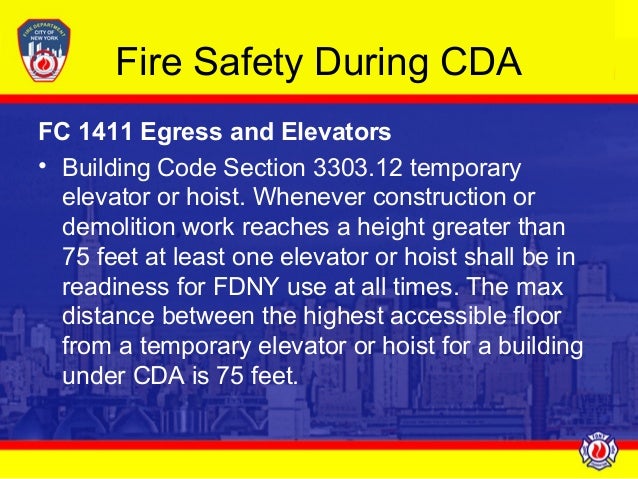 FIRE DEPARTMENT CITY OF NEW YORK

Fire Safety During CDA

FC 1411 Egress and Elevators

• Building Code Section 3303.12 temporary elevator or hoist. Whenever construction or demolition work reaches a height greater than 75 feet at least one elevator or hoist shall be in readiness for FDNY use at all times. The max distance between the highest accessible floor from a temporary elevator or hoist for a building under CDA is 75 feet.

FDNY